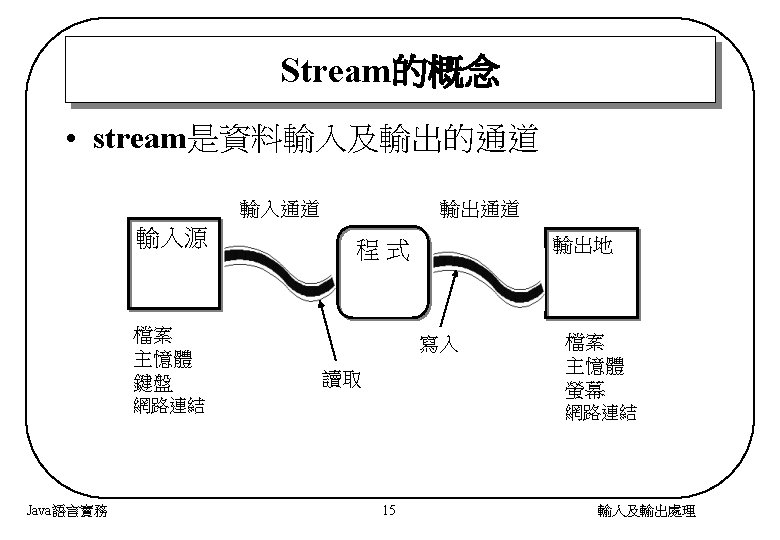 Stream的概念

• stream是資料輸入及輸出的通道

輸入通道

輸出通道

輸入源

程 式

輸出地

檔案
主憶體
鍵盤
網路連結

讀取

寫入

檔案
主憶體
螢幕
網路連結

Java語言實務

15

輸入及輸出處理